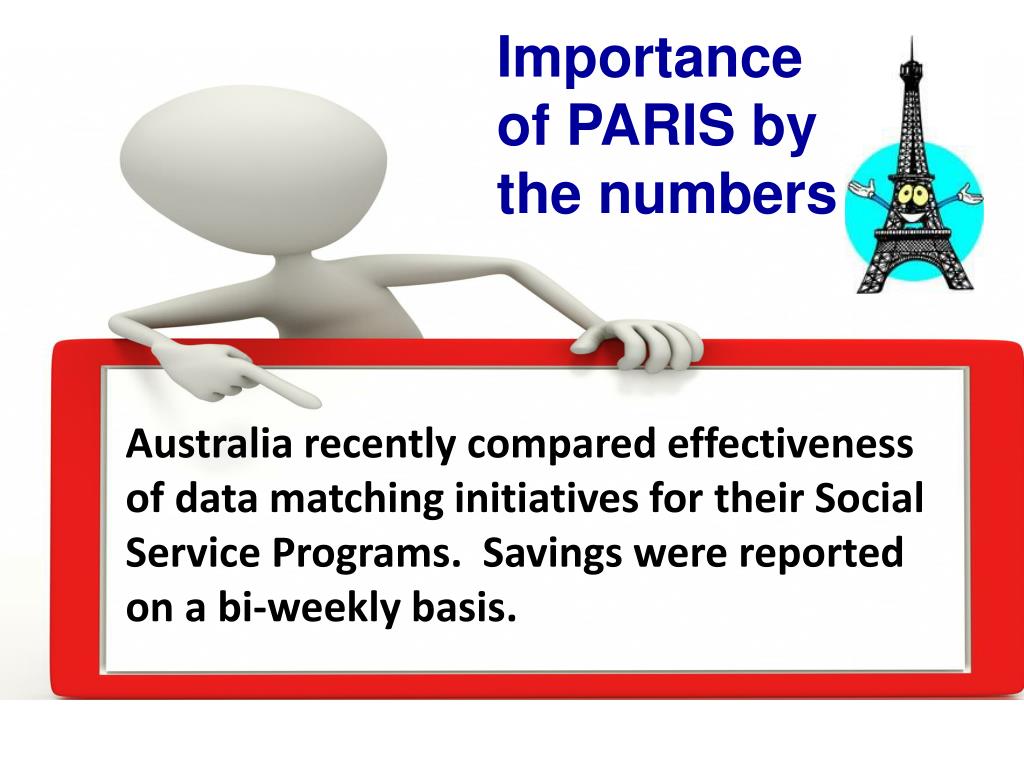 Importance of PARIS by the numbers

Australia recently compared effectiveness of data matching initiatives for their Social Service Programs.  Savings were reported on a bi-weekly basis.